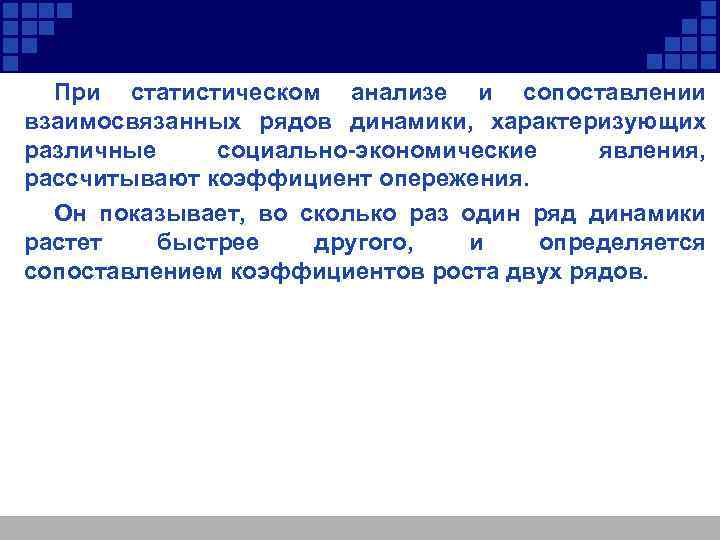 При статистическом анализе и сопоставлении взаимосвязанных рядов динамики, характеризующих различные социально-экономические явления, рассчитывают коэффициент опережения.

Он показывает, во сколько раз один ряд динамики растет быстрее другого, и определяется сопоставлением коэффициентов роста двух рядов.